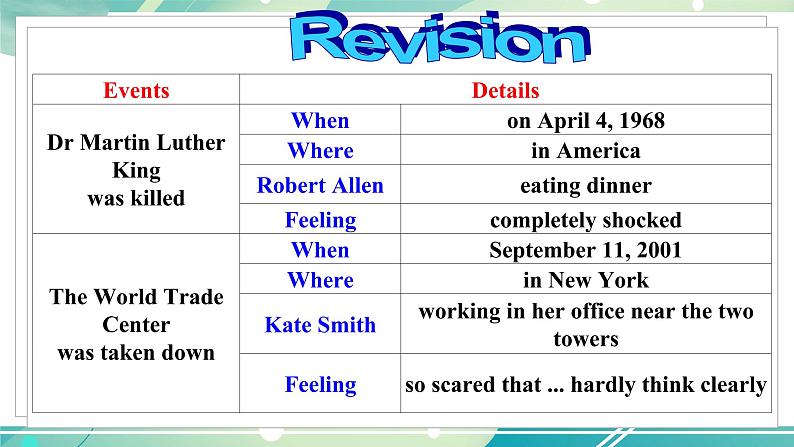 Revision

| Events | Details | |
|---|---|---|
| Dr Martin Luther King was killed | When | on April 4, 1968 |
| | Where | in America |
| | Robert Allen | eating dinner |
| | Feeling | completely shocked |
| The World Trade Center was taken down | When | September 11, 2001 |
| | Where | in New York |
| | Kate Smith | working in her office near the two towers |
| | Feeling | so scared that ... hardly think clearly |